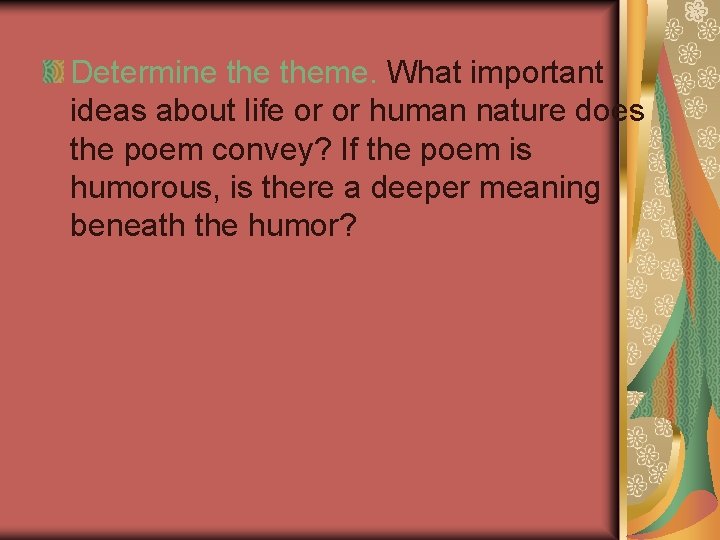 Determine the theme. What important ideas about life or or human nature does the poem convey? If the poem is humorous, is there a deeper meaning beneath the humor?